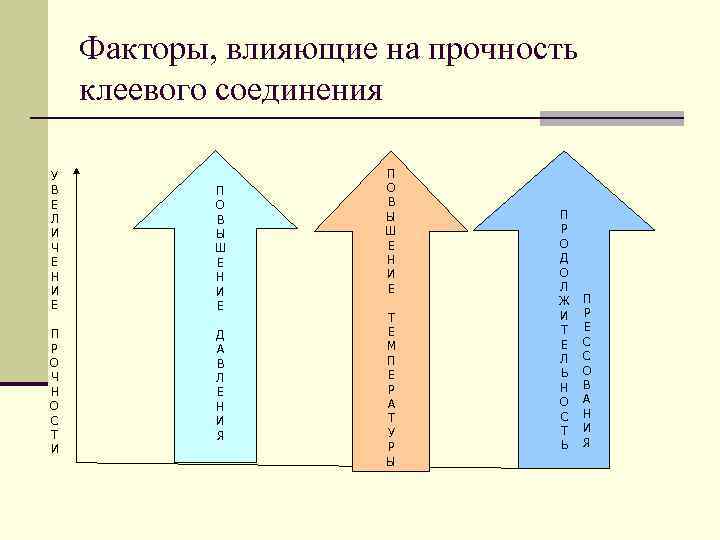 Факторы, влияющие на прочность клеевого соединения

УВЕЛИЧЕНИЕ ПРОЧНОСТИ

ПОВЫШЕНИЕ ДАВЛЕНИЯ

ПОВЫШЕНИЕ ТЕМПЕРАТУРЫ

ПРОДОЛЖИТЕЛЬНОСТЬ ПРЕССОВАНИЯ